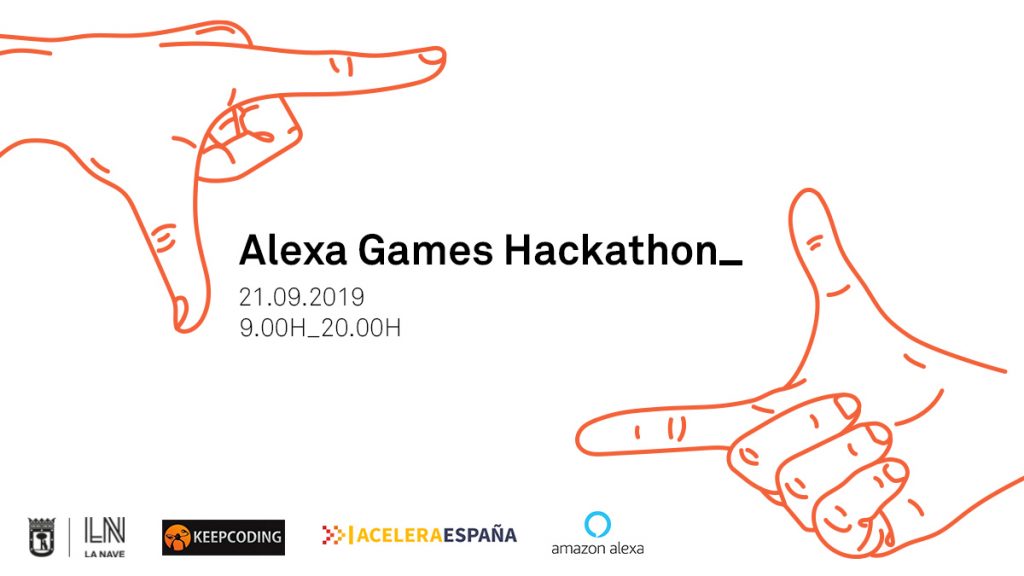 Alexa Games Hackathon_
21.09.2019
9.00H_20.00H

LN
LA NAVE

KEEPCODING

ACELERAESPAÑA

amazon alexa